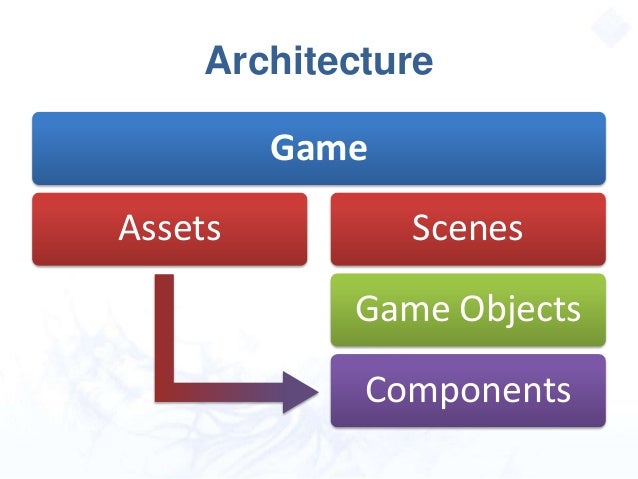 Architecture

Game

Assets

Scenes

Game Objects

Components